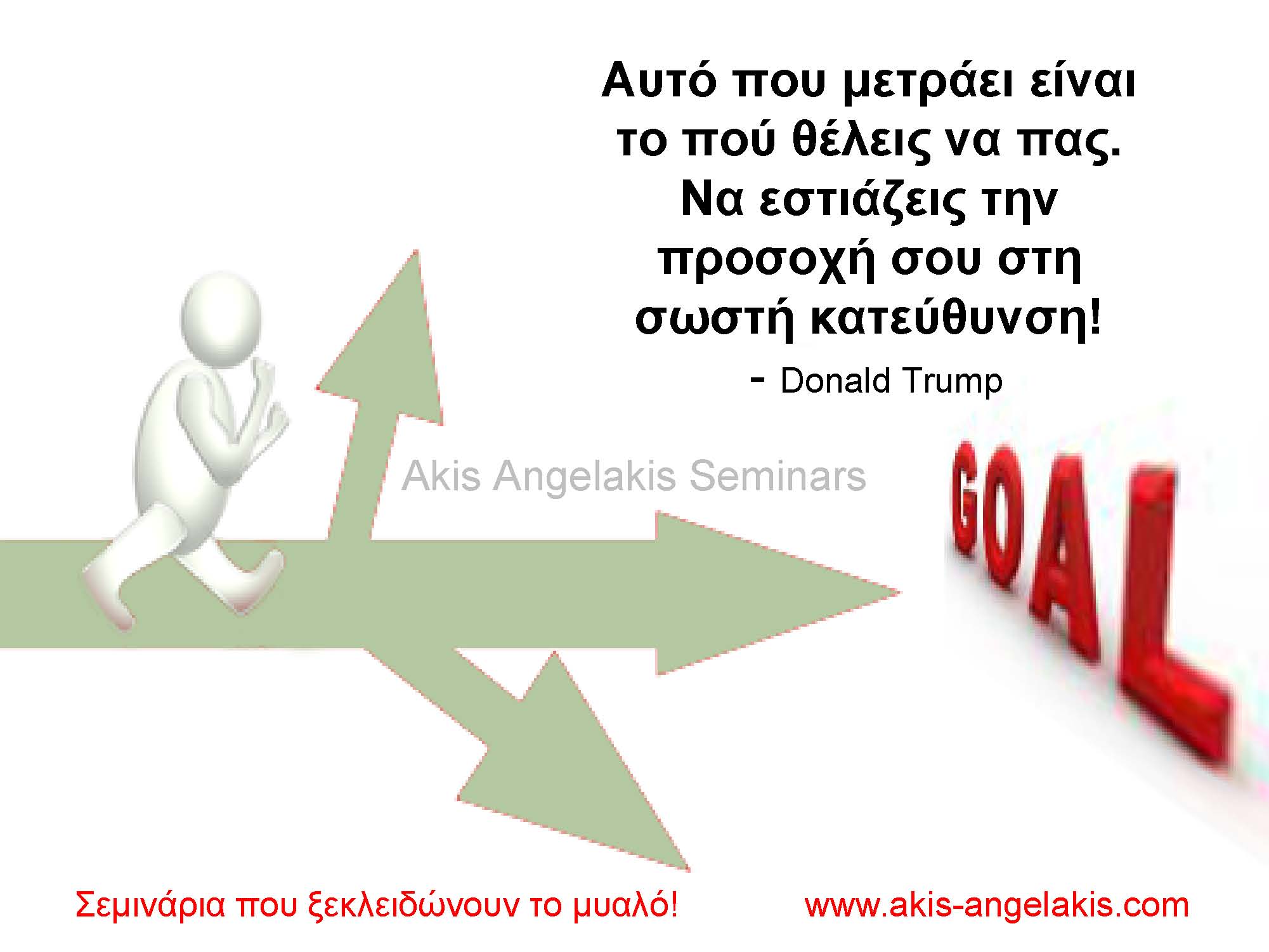 Αυτό που μετράει είναι το πού θέλεις να πας. Να εστιάζεις την προσοχή σου στη σωστή κατεύθυνση!

- Donald Trump

Akis Angelakis Seminars

GOAL

Σεμινάρια που ξεκλειδώνουν το μυαλό!

www.akis-angelakis.com